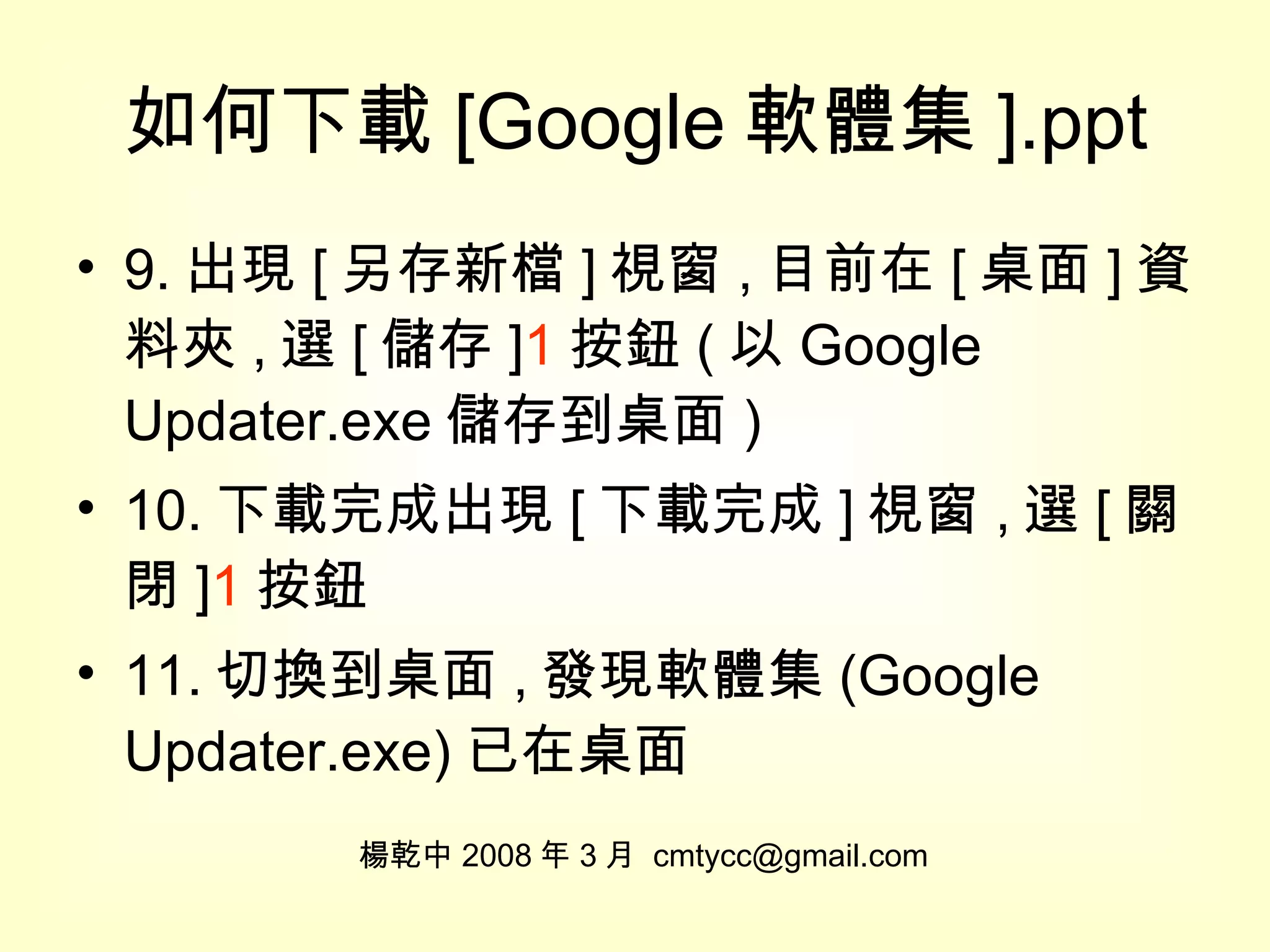 如何下載 [Google 軟體集 ].ppt

• 9. 出現 [ 另存新檔 ] 視窗 , 目前在 [ 桌面 ] 資料夾 , 選 [ 儲存 ]1 按鈕 ( 以 Google Updater.exe 儲存到桌面 )

• 10. 下載完成出現 [ 下載完成 ] 視窗 , 選 [ 關閉 ]1 按鈕

• 11. 切換到桌面 , 發現軟體集 (Google Updater.exe) 已在桌面

楊乾中 2008 年 3 月 cmtycc@gmail.com